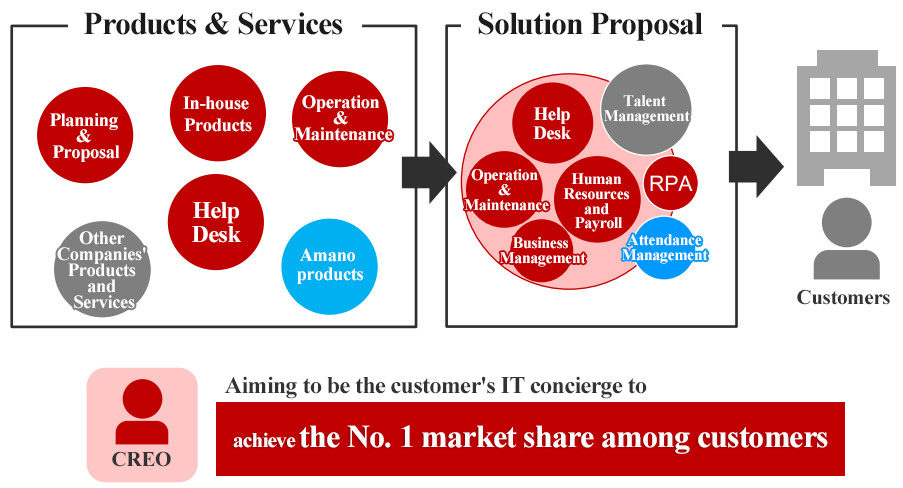 Products & Services

Planning & Proposal

In-house Products

Operation & Maintenance

Help Desk

Other Companies' Products and Services

Amano products

Solution Proposal

Help Desk

Talent Management

Operation & Maintenance

Human Resources and Payroll

RPA

Business Management

Attendance Management

Customers

CREO

Aiming to be the customer's IT concierge to

achieve the No. 1 market share among customers